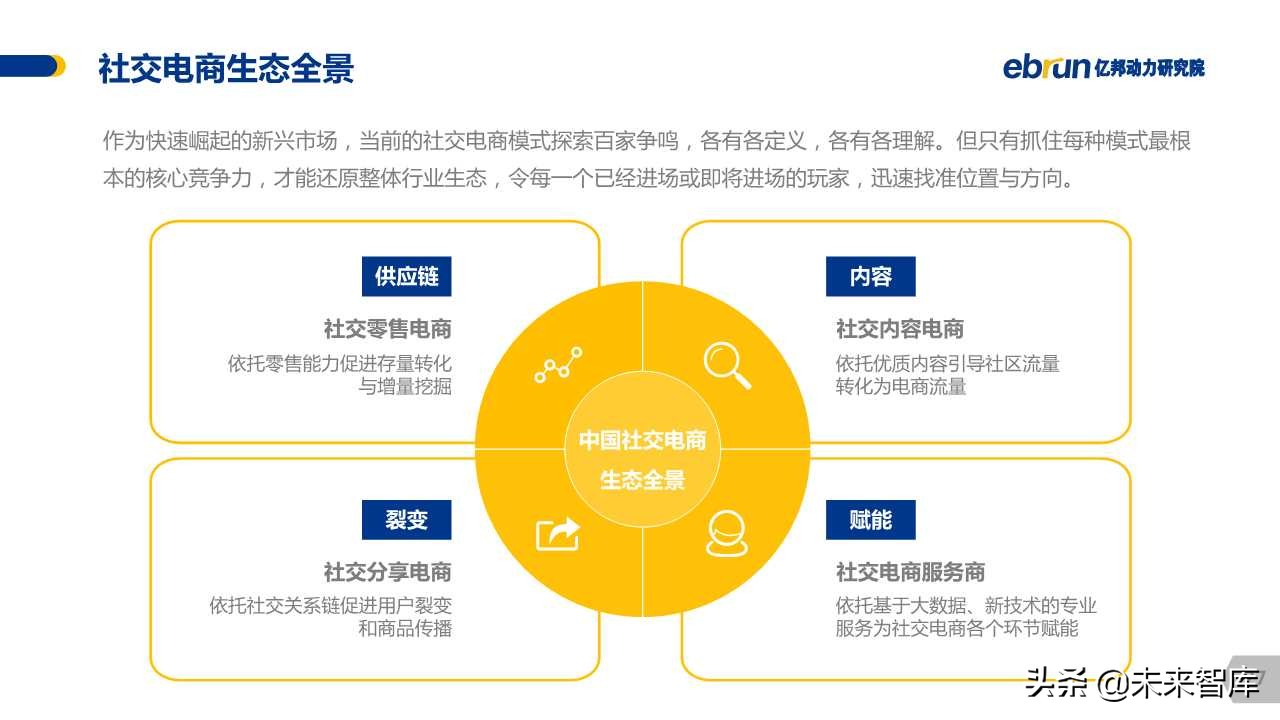 社交电商生态全景

ebrun 亿邦动力研究院

作为快速崛起的新兴市场，当前的社交电商模式探索百家争鸣，各有各定义，各有各理解。但只有抓住每种模式最根本的核心竞争力，才能还原整体行业生态，令每一个已经进场或即将进场的玩家，迅速找准位置与方向。

供应链

社交零售电商

依托零售能力促进存量转化与增量挖掘

内容

社交内容电商

依托优质内容引导社区流量转化为电商流量

中国社交电商生态全景

裂变

社交分享电商

依托社交关系链促进用户裂变和商品传播

赋能

社交电商服务商

依托基于大数据、新技术的专业服务为社交电商各个环节赋能

头条 @未来智库